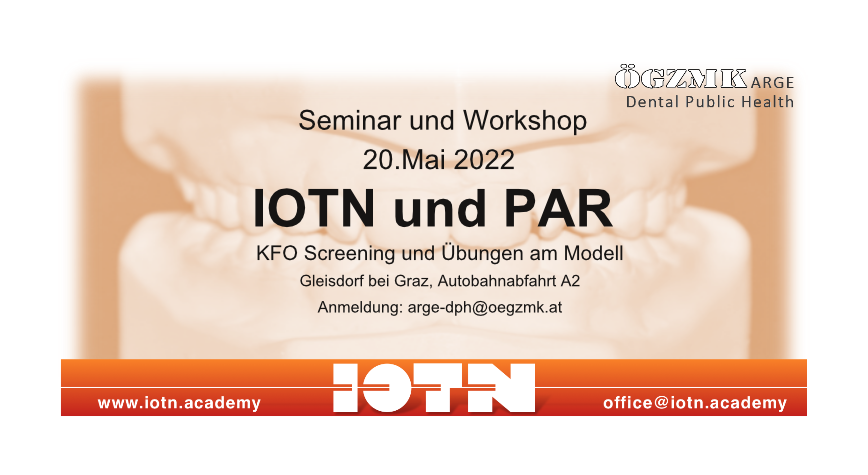 ÖGZMK ARGE
Dental Public Health

Seminar und Workshop
20.Mai 2022
IOTN und PAR
KFO Screening und Übungen am Modell
Gleisdorf bei Graz, Autobahnabfahrt A2
Anmeldung: arge-dph@oegzmk.at

www.iotn.academy
IOTN
office@iotn.academy